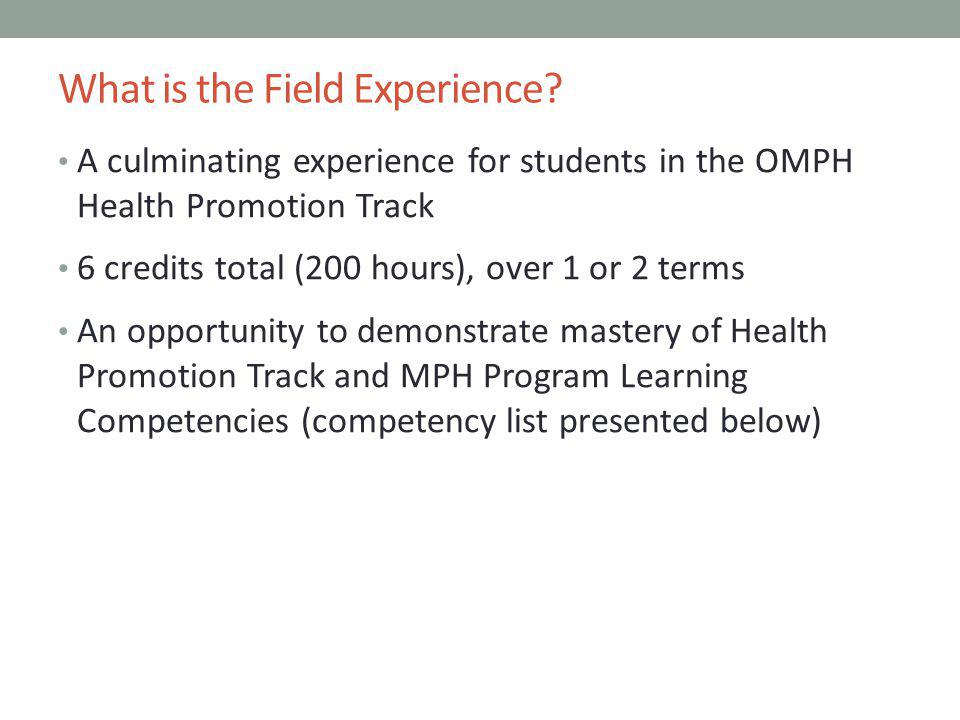 What is the Field Experience?

• A culminating experience for students in the OMPH Health Promotion Track

• 6 credits total (200 hours), over 1 or 2 terms

• An opportunity to demonstrate mastery of Health Promotion Track and MPH Program Learning Competencies (competency list presented below)